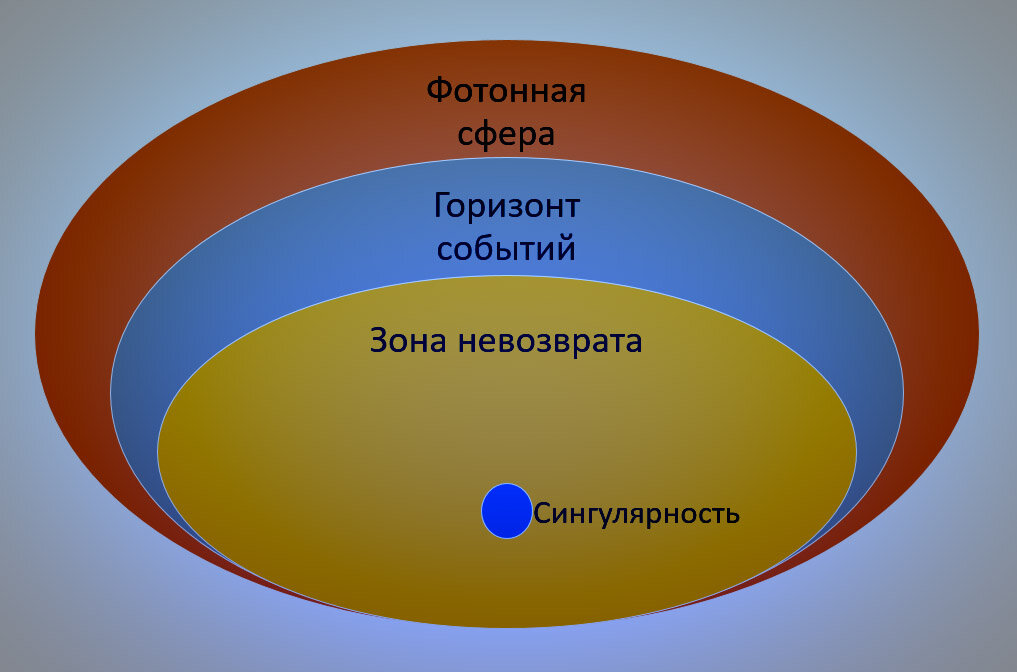 Фотонная сфера

Горизонт событий

Зона невозврата

Сингулярность